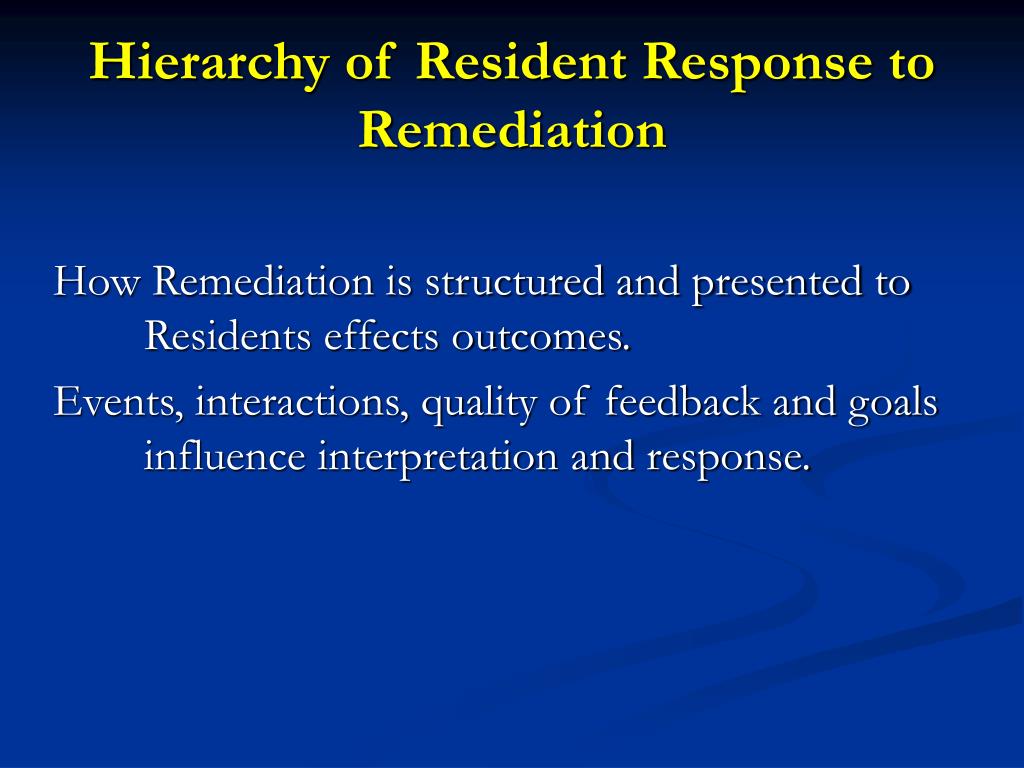 Hierarchy of Resident Response to Remediation

How Remediation is structured and presented to Residents effects outcomes.

Events, interactions, quality of feedback and goals influence interpretation and response.